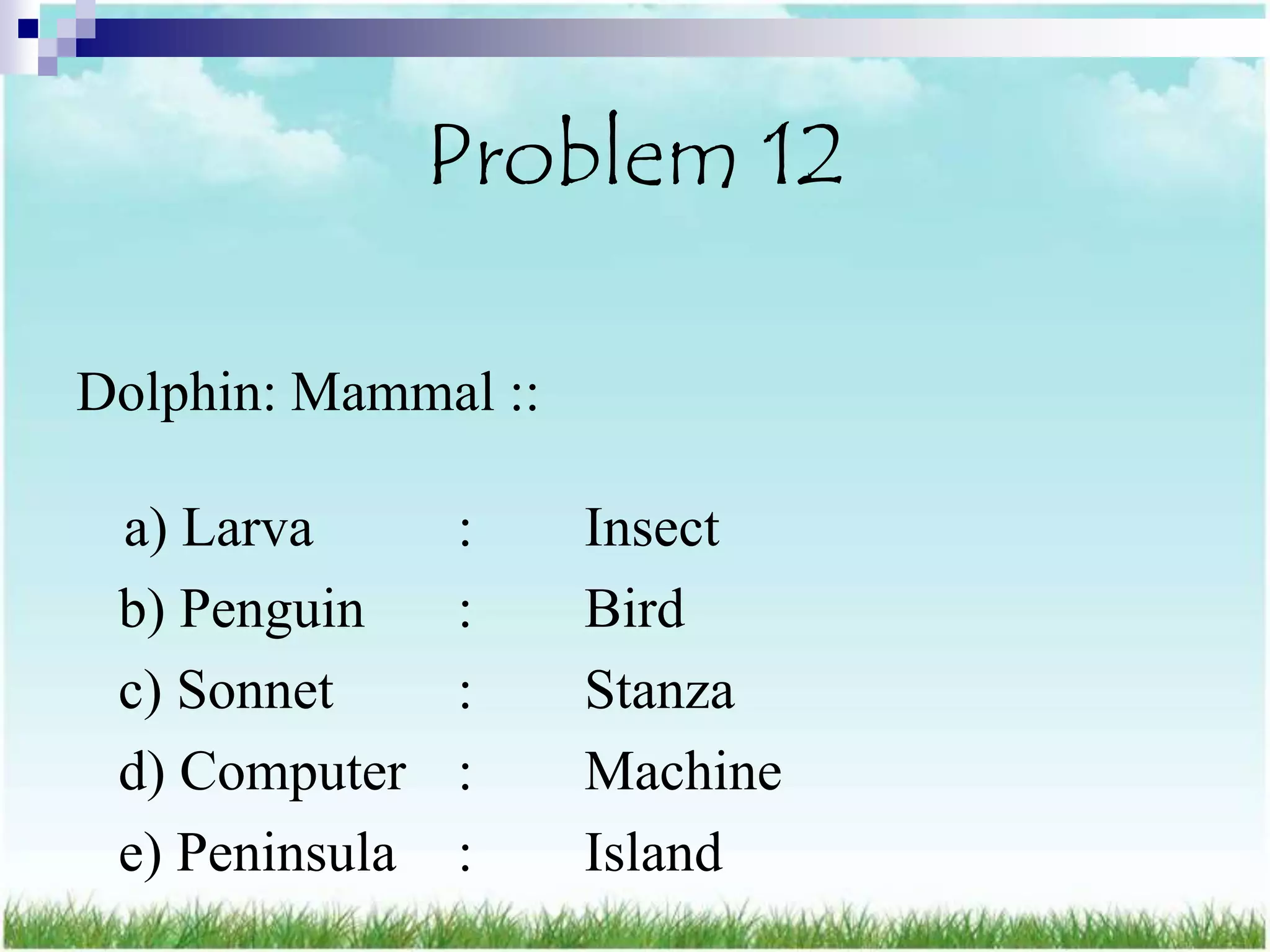 Problem 12

Dolphin: Mammal ::

a) Larva : Insect
b) Penguin : Bird
c) Sonnet : Stanza
d) Computer : Machine
e) Peninsula : Island